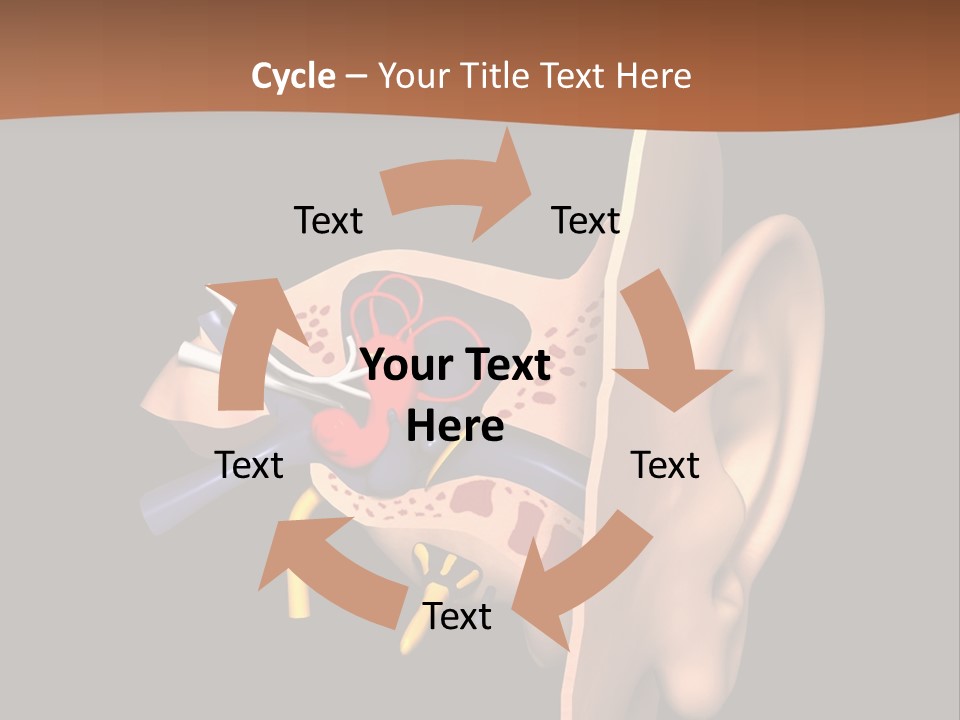 Cycle – Your Title Text Here

Text

Text

Your Text Here

Text

Text

Text